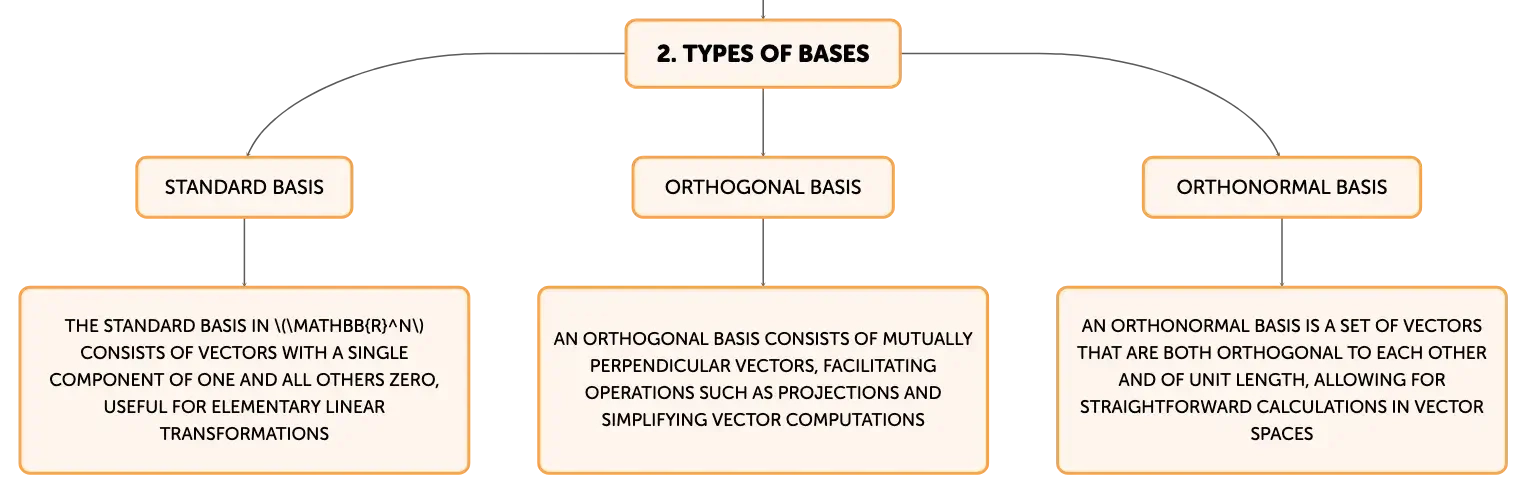 2. TYPES OF BASES

STANDARD BASIS

ORTHOGONAL BASIS

ORTHONORMAL BASIS

THE STANDARD BASIS IN \(\MATHBB{R}^N\) CONSISTS OF VECTORS WITH A SINGLE COMPONENT OF ONE AND ALL OTHERS ZERO, USEFUL FOR ELEMENTARY LINEAR TRANSFORMATIONS

AN ORTHOGONAL BASIS CONSISTS OF MUTUALLY PERPENDICULAR VECTORS, FACILITATING OPERATIONS SUCH AS PROJECTIONS AND SIMPLIFYING VECTOR COMPUTATIONS

AN ORTHONORMAL BASIS IS A SET OF VECTORS THAT ARE BOTH ORTHOGONAL TO EACH OTHER AND OF UNIT LENGTH, ALLOWING FOR STRAIGHTFORWARD CALCULATIONS IN VECTOR SPACES